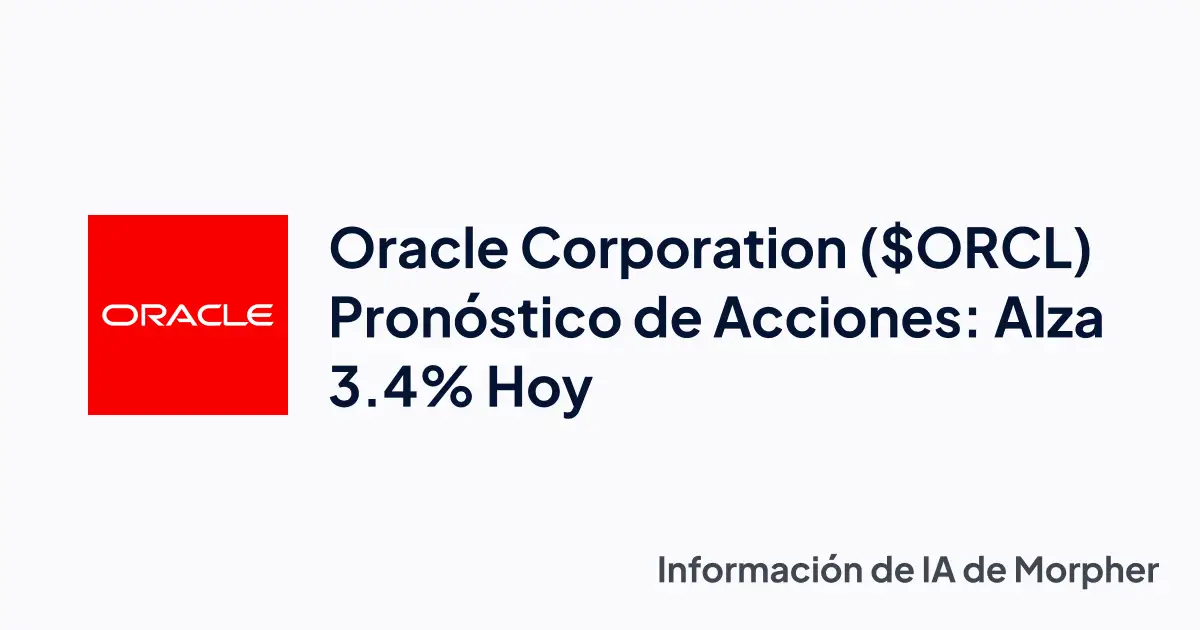 ORACLE

Oracle Corporation (\$ORCL) Pronóstico de Acciones: Alza 3.4% Hoy

Información de IA de Morpher